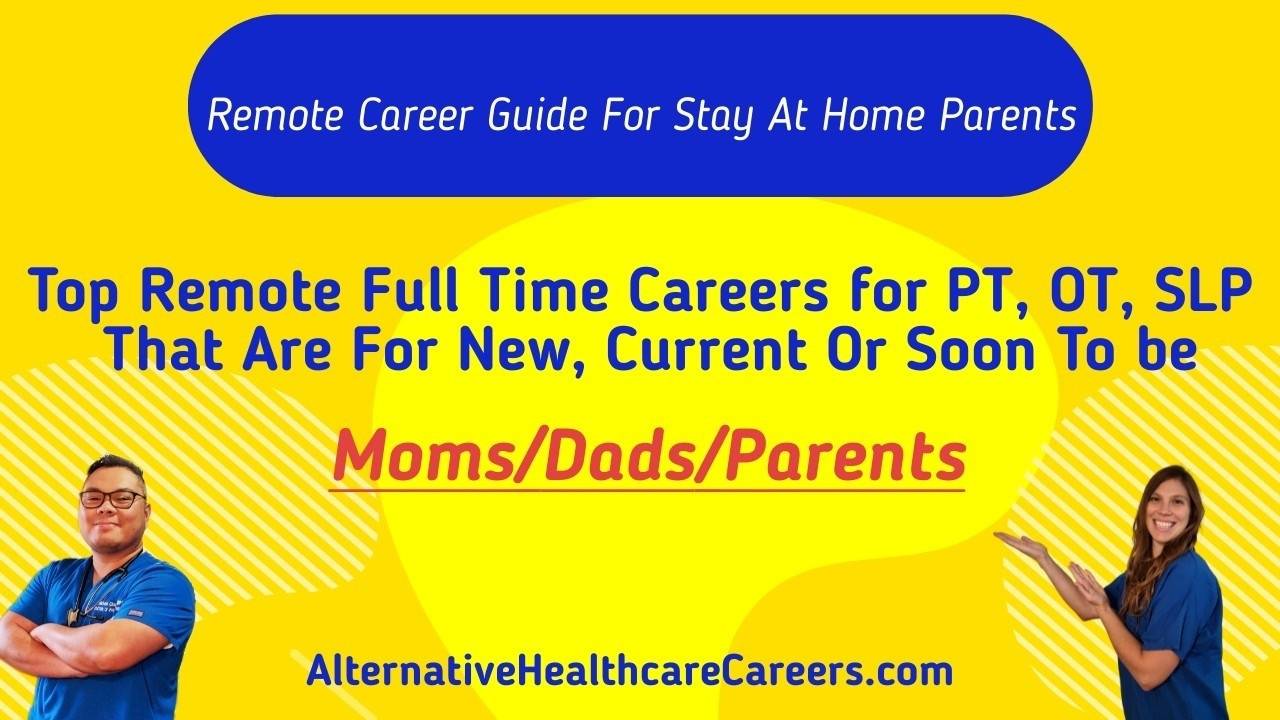 Remote Career Guide For Stay At Home Parents

Top Remote Full Time Careers for PT, OT, SLP That Are For New, Current Or Soon To be

Moms/Dads/Parents

AlternativeHealthcareCareers.com